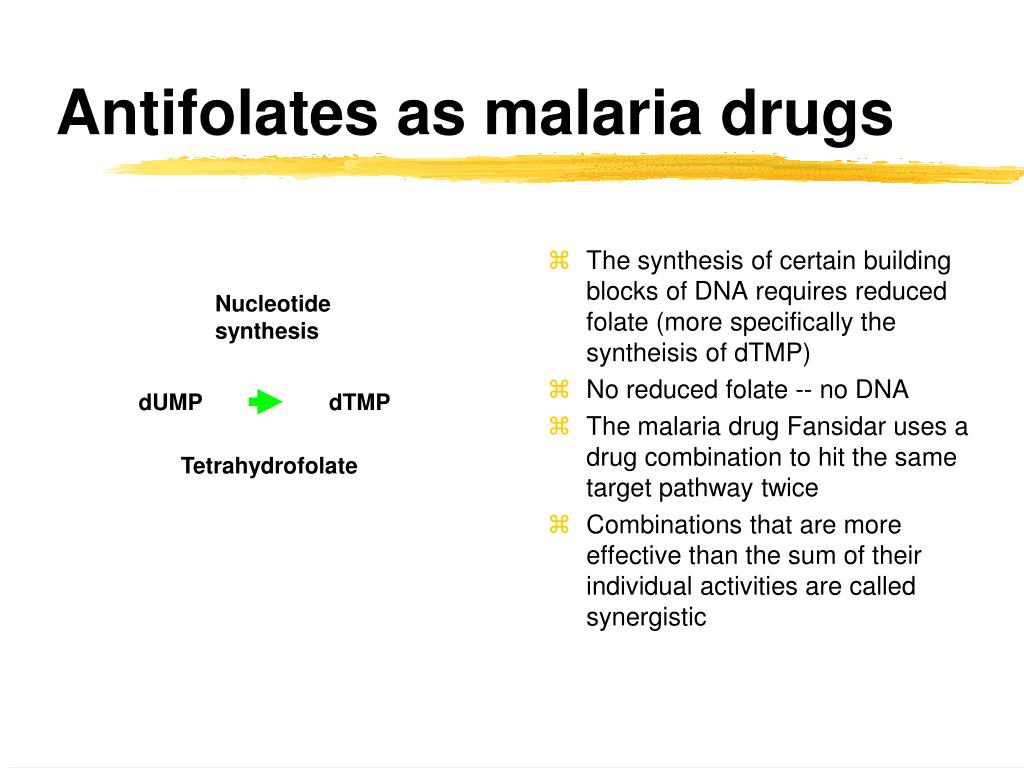 Antifolates as malaria drugs

Nucleotide synthesis

dUMP dTMP

Tetrahydrofolate

⌘ The synthesis of certain building blocks of DNA requires reduced folate (more specifically the syntheisis of dTMP)
⌘ No reduced folate -- no DNA
⌘ The malaria drug Fansidar uses a drug combination to hit the same target pathway twice
⌘ Combinations that are more effective than the sum of their individual activities are called synergistic